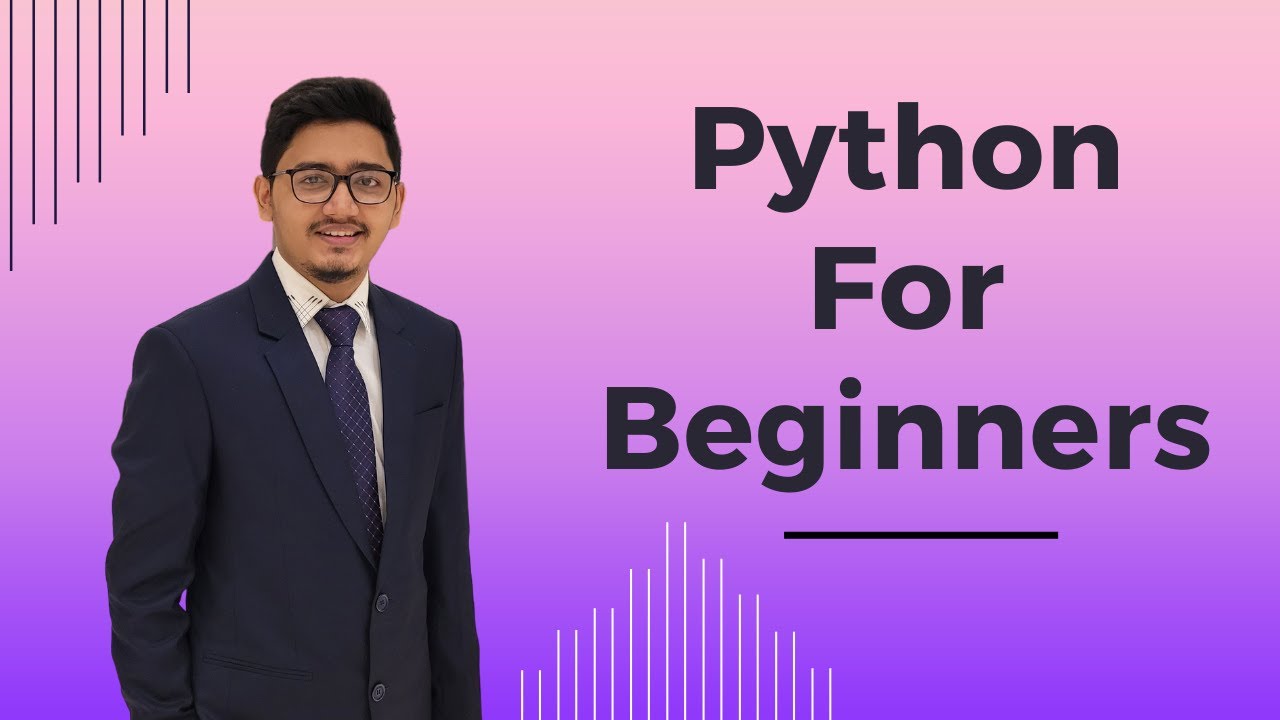 Python
For
Beginners